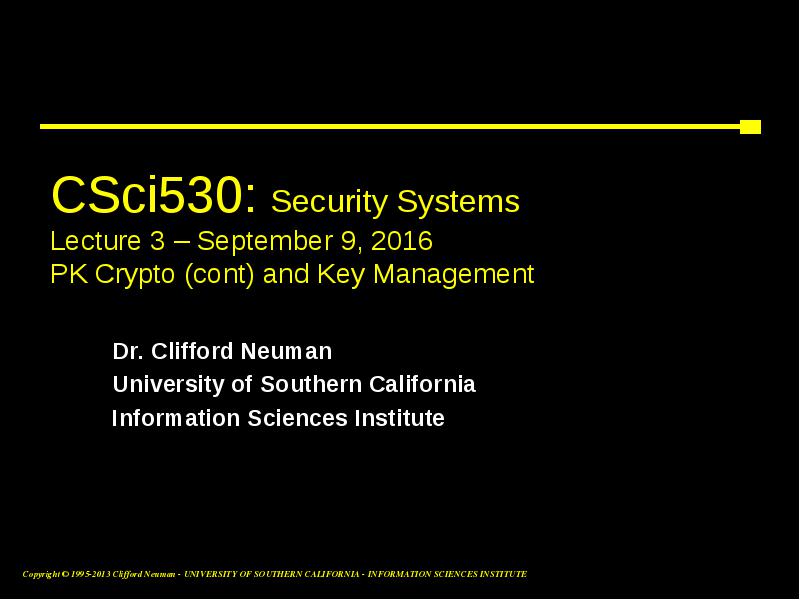 CSci530: Security Systems
Lecture 3 – September 9, 2016
PK Crypto (cont) and Key Management

Dr. Clifford Neuman
University of Southern California
Information Sciences Institute

Copyright © 1995-2013 Clifford Neuman - UNIVERSITY OF SOUTHERN CALIFORNIA - INFORMATION SCIENCES INSTITUTE